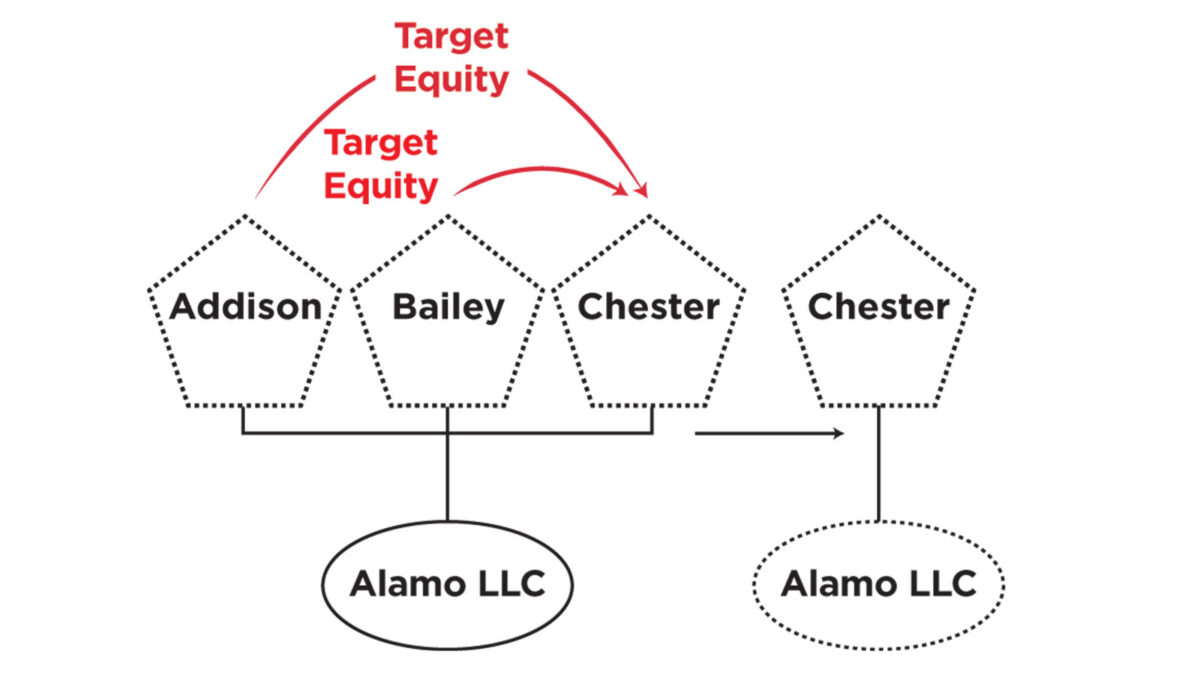 Target Equity

Target Equity

Addison

Bailey

Chester

Chester

Alamo LLC

Alamo LLC